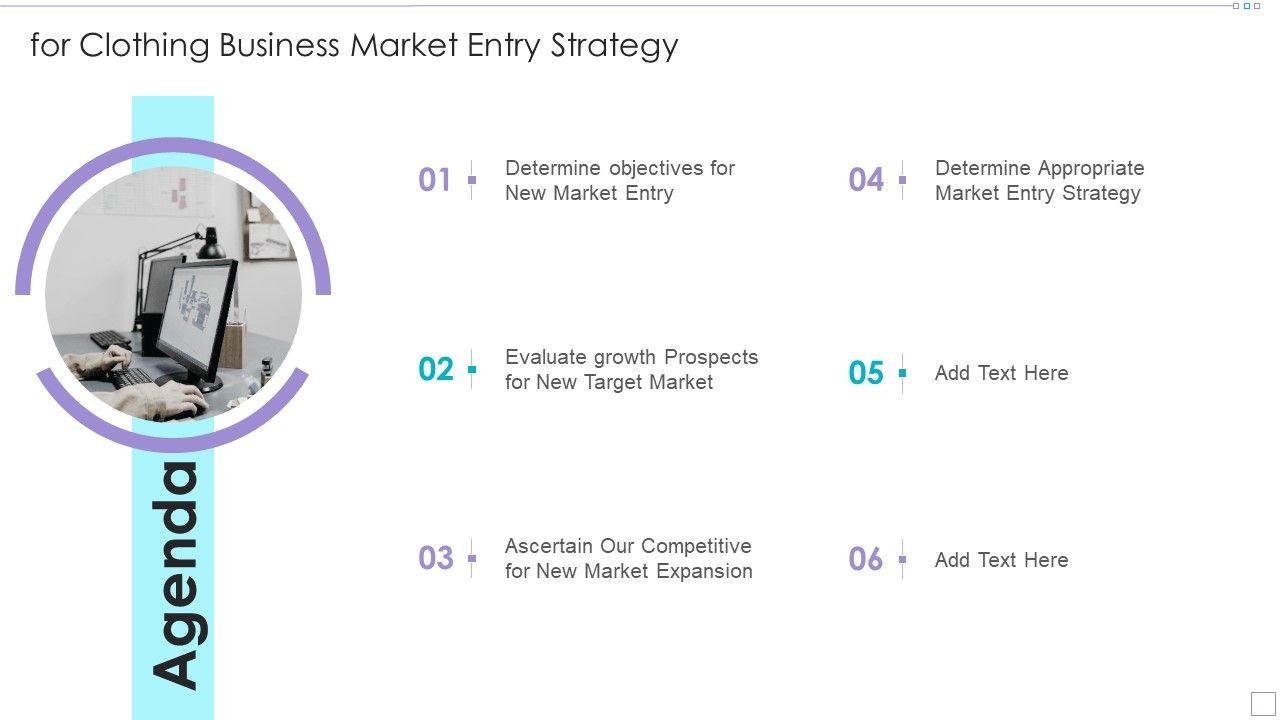 for Clothing Business Market Entry Strategy

Agenda

01 Determine objectives for New Market Entry

02 Evaluate growth Prospects for New Target Market

03 Ascertain Our Competitive for New Market Expansion

04 Determine Appropriate Market Entry Strategy

05 Add Text Here

06 Add Text Here